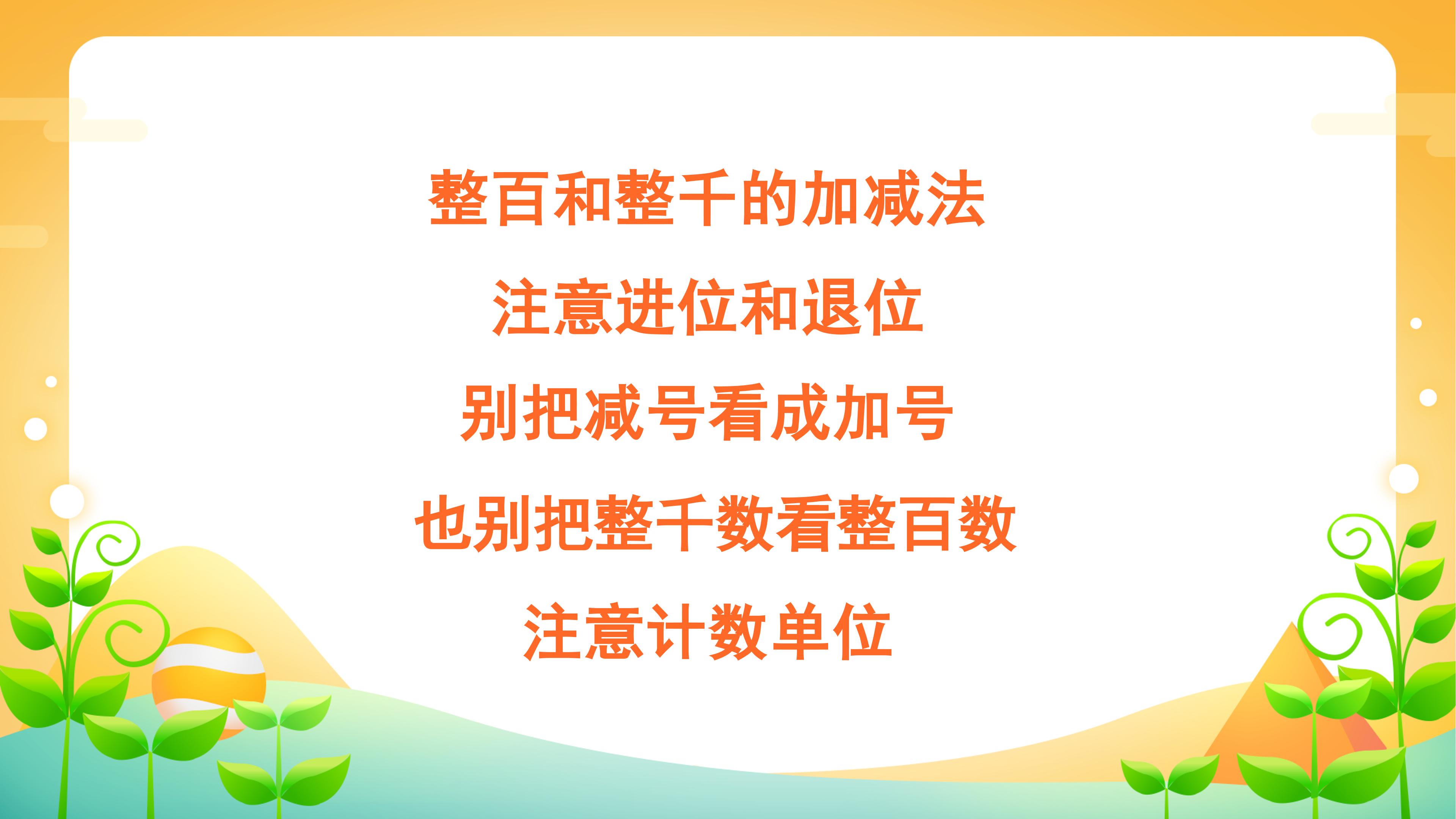 整百和整千的加减法

注意进位和退位

别把减号看成加号

也别把整千数看整百数

注意计数单位